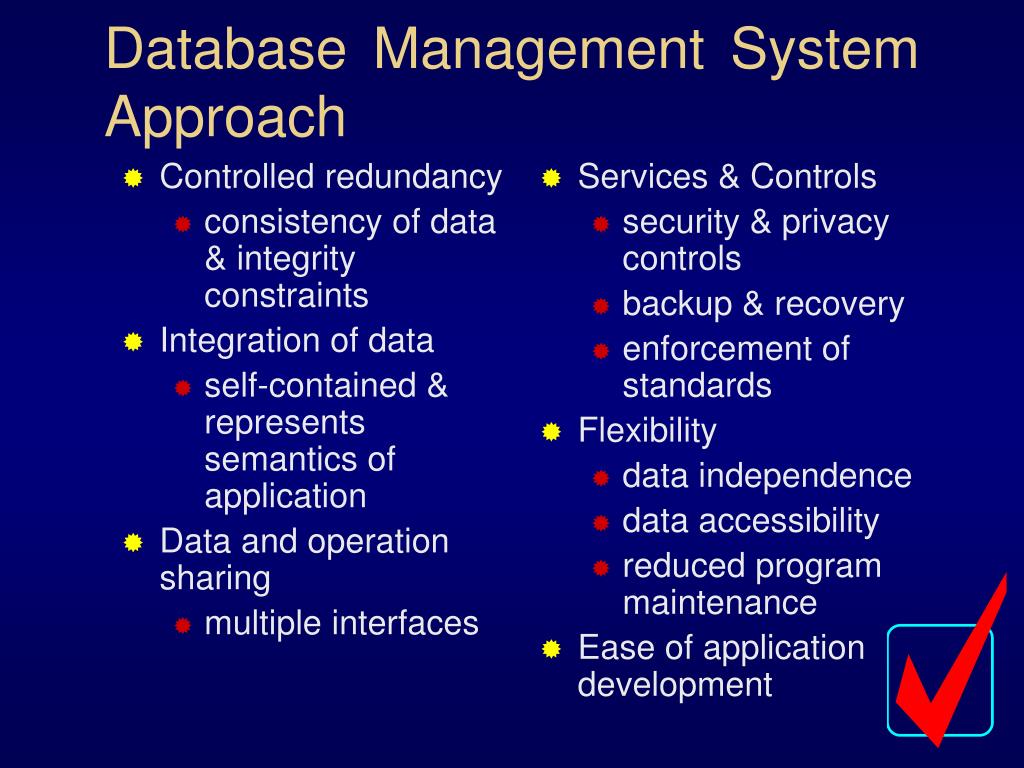 Database Management System Approach

Controlled redundancy
consistency of data & integrity constraints
Integration of data
self-contained & represents semantics of application
Data and operation sharing
multiple interfaces

Services & Controls
security & privacy controls
backup & recovery
enforcement of standards
Flexibility
data independence
data accessibility
reduced program maintenance
Ease of application development